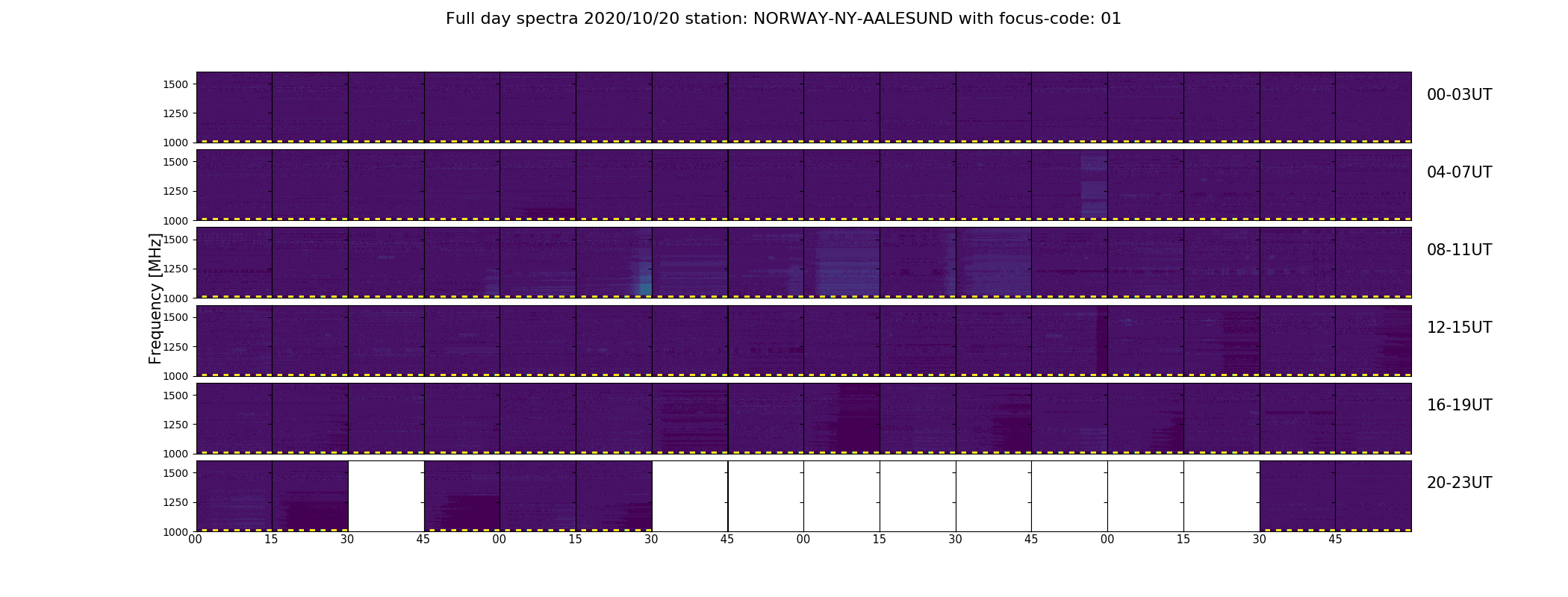 Full day spectra 2020/10/20 station: NORWAY-NY-AALESUND with focus-code: 01

Frequency [MHz]

1500
1250
1000
00-03UT

1500
1250
1000
04-07UT

1500
1250
1000
08-11UT

1500
1250
1000
12-15UT

1500
1250
1000
16-19UT

1500
1250
1000
20-23UT

00 15 30 45 00 15 30 45 00 15 30 45 00 15 30 45